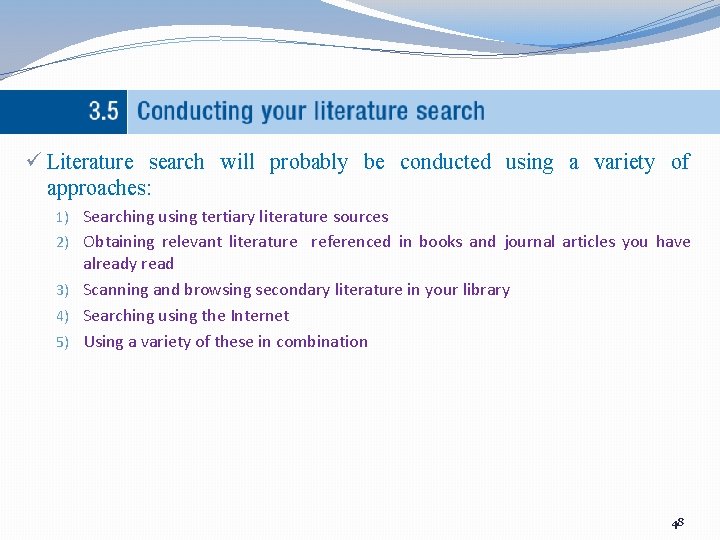 3.5 Conducting your literature search

✓ Literature search will probably be conducted using a variety of approaches:

1) Searching using tertiary literature sources
2) Obtaining relevant literature referenced in books and journal articles you have already read
3) Scanning and browsing secondary literature in your library
4) Searching using the Internet
5) Using a variety of these in combination

48